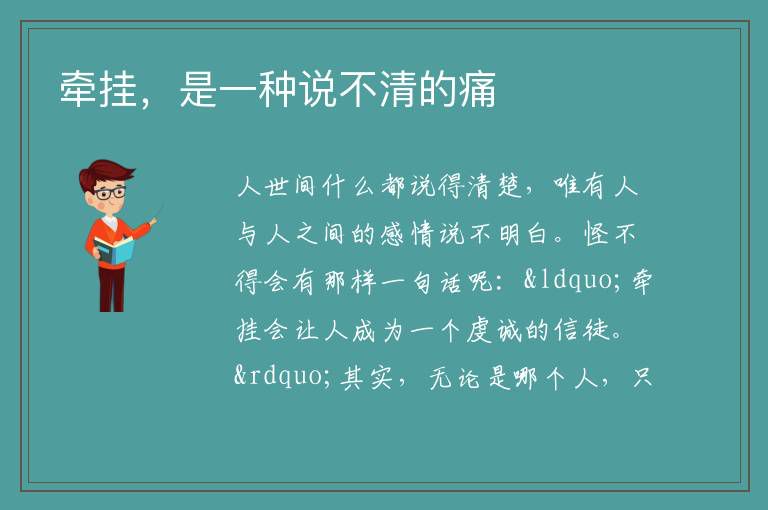 牵挂，是一种说不清的痛

人世间什么都说得清楚，唯有人与人之间的感情说不明白。怪不得会有那样一句话呢：&ldquo;牵挂会让人成为一个虔诚的信徒。&rdquo;其实，无论是哪个人，只